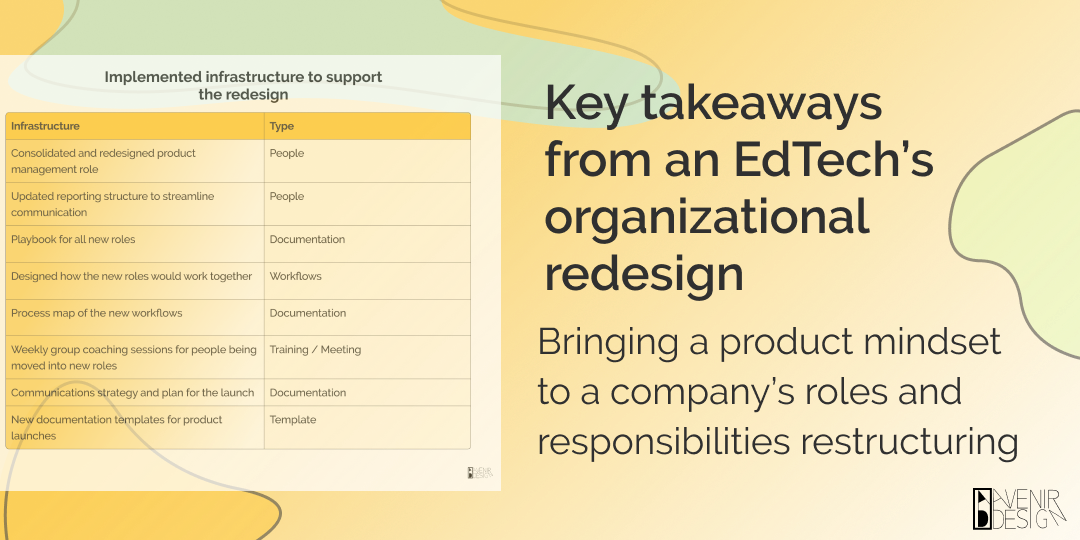 Implemented infrastructure to support the redesign

| Infrastructure | Type |
|---|---|
| Consolidated and redesigned product management role | People |
| Updated reporting structure to streamline communication | People |
| Playbook for all new roles | Documentation |
| Designed how the new roles would work together | Workflows |
| Process map of the new workflows | Documentation |
| Weekly group coaching sessions for people being moved into new roles | Training / Meeting |
| Communications strategy and plan for the launch | Documentation |
| New documentation templates for product launches | Template |

AVENIR DESIGN

Key takeaways from an EdTech's organizational redesign

Bringing a product mindset to a company's roles and responsibilities restructuring

AVENIR DESIGN